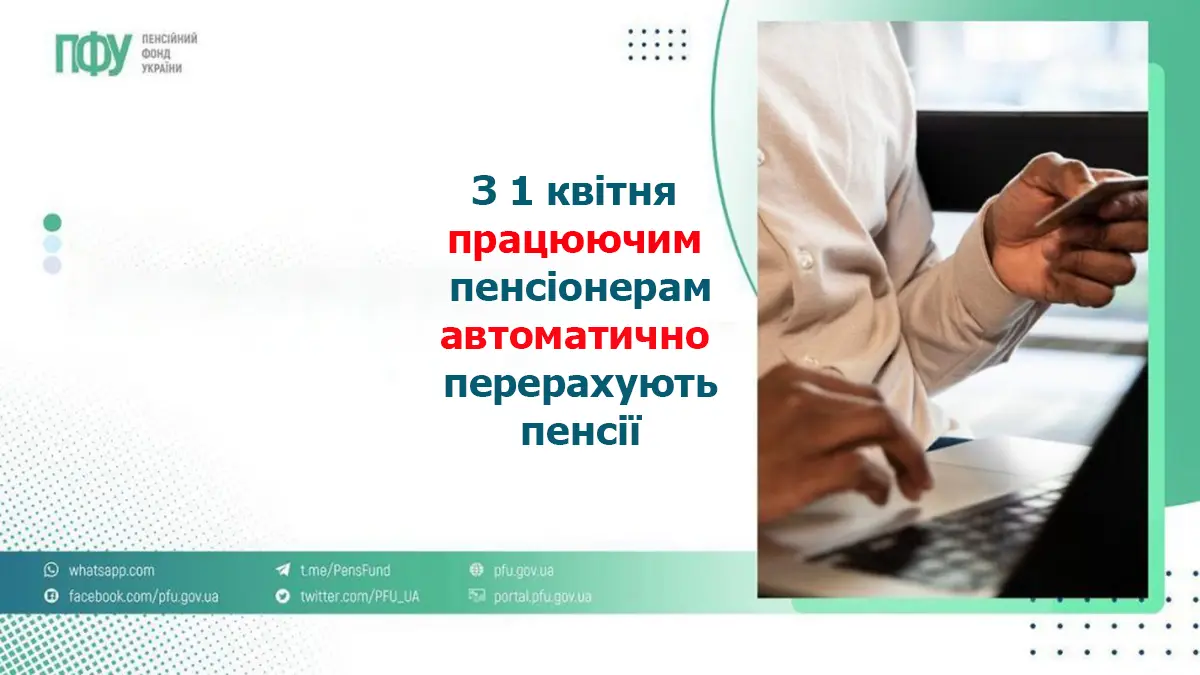 ПФУ
ПЕНСІЙНИЙ
ФОНД
УКРАЇНИ

З 1 квітня
працюючим
пенсіонерам
автоматично
перерахують
пенсії

whatsapp.com
facebook.com/pfu.gov.ua
t.me/PensFund
twitter.com/PFU_UA
pfu.gov.ua
portal.pfu.gov.ua